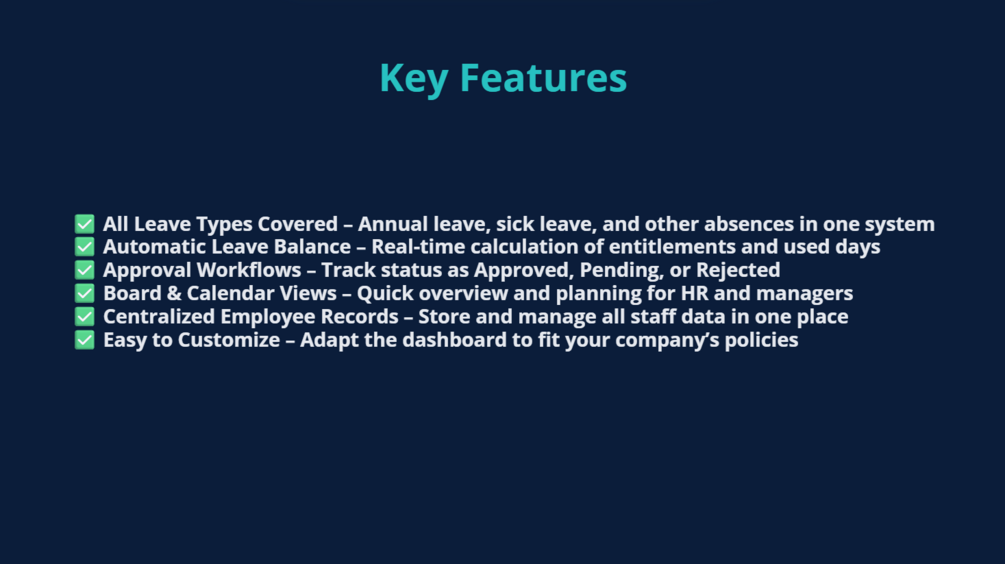 Key Features

✅ All Leave Types Covered – Annual leave, sick leave, and other absences in one system
✅ Automatic Leave Balance – Real-time calculation of entitlements and used days
✅ Approval Workflows – Track status as Approved, Pending, or Rejected
✅ Board & Calendar Views – Quick overview and planning for HR and managers
✅ Centralized Employee Records – Store and manage all staff data in one place
✅ Easy to Customize – Adapt the dashboard to fit your company's policies